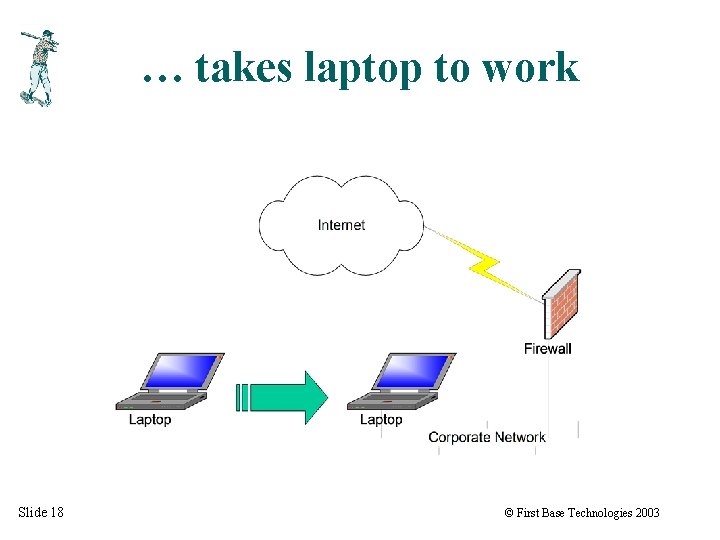 … takes laptop to work

Internet

Firewall

Laptop

Laptop

Corporate Network

Slide 18

© First Base Technologies 2003